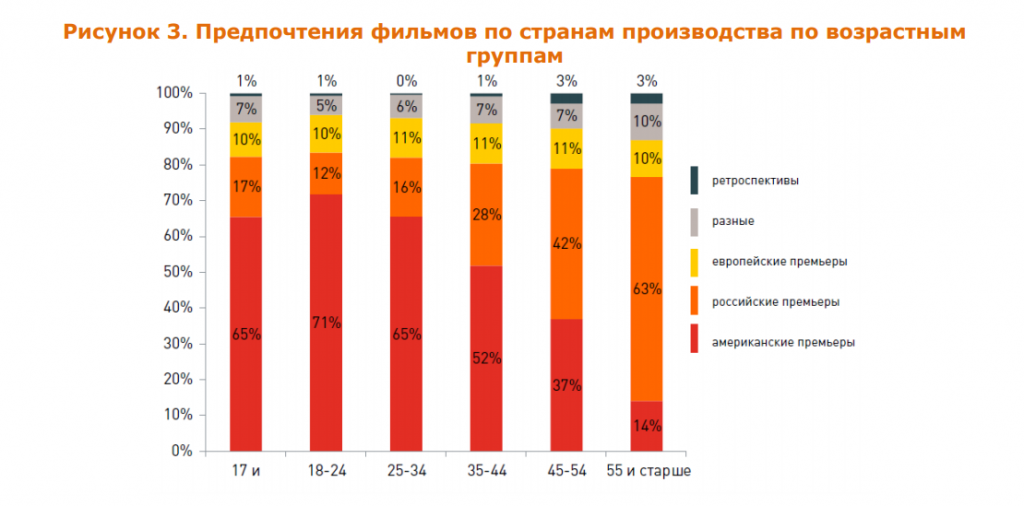 Рисунок 3. Предпочтения фильмов по странам производства по возрастным группам

100%
90%
80%
70%
60%
50%
40%
30%
20%
10%
0%

1%
7%
10%
17%
65%

1%
5%
10%
12%
71%

0%
6%
11%
16%
65%

1%
7%
11%
28%
52%

3%
7%
11%
42%
37%

3%
10%
10%
63%
14%

17 и
18-24
25-34
35-44
45-54
55 и старше

ретроспективы
разные
европейские премьеры
российские премьеры
американские премьеры